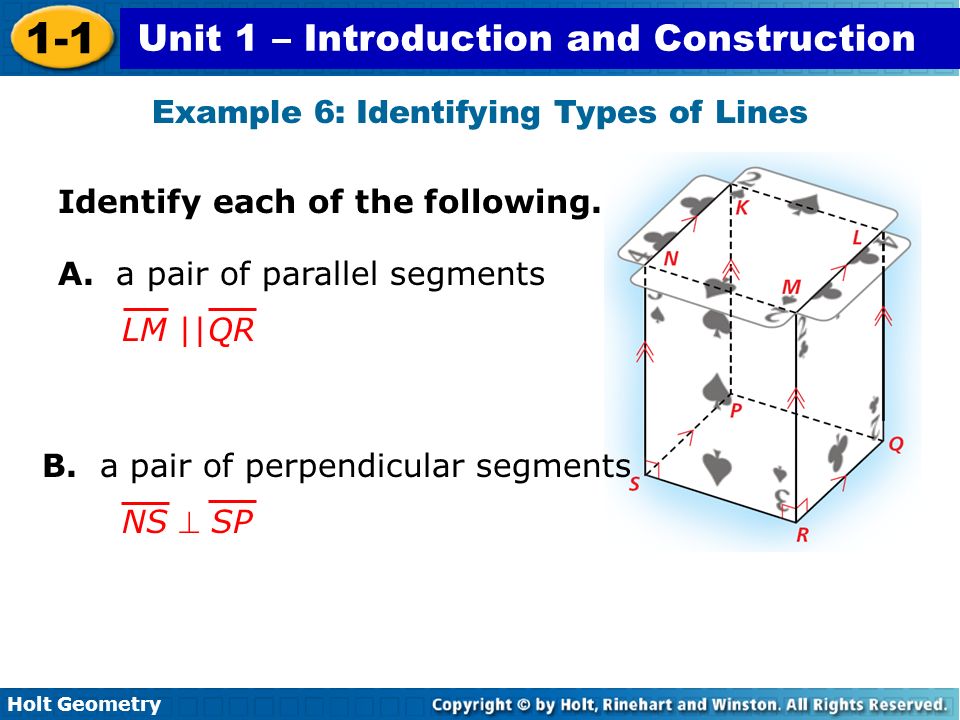 1-1 Unit 1 – Introduction and Construction

Example 6: Identifying Types of Lines

Identify each of the following.

A. a pair of parallel segments

$\overline{LM} \parallel \overline{QR}$

B. a pair of perpendicular segments

$\overline{NS} \perp \overline{SP}$

K
L
N
M
P
Q
S
R

Holt Geometry

Copyright © by Holt, Rinehart and Winston. All Rights Reserved.